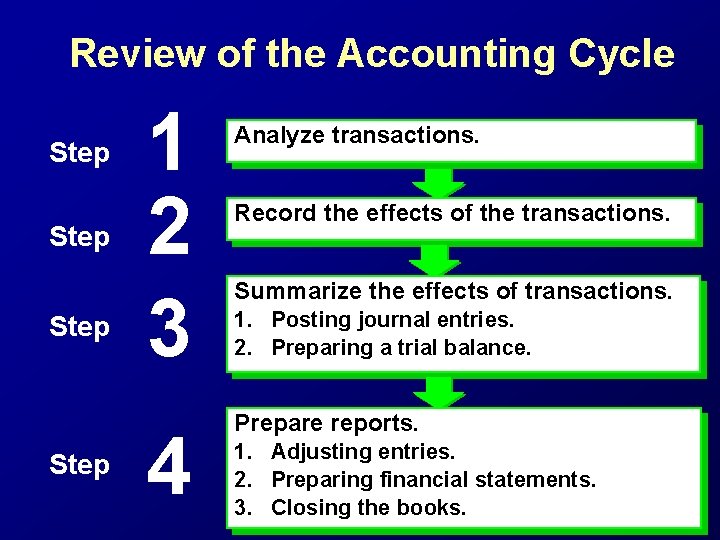 Review of the Accounting Cycle

Step 1
Analyze transactions.

Step 2
Record the effects of the transactions.

Step 3
Summarize the effects of transactions.
1. Posting journal entries.
2. Preparing a trial balance.

Step 4
Prepare reports.
1. Adjusting entries.
2. Preparing financial statements.
3. Closing the books.